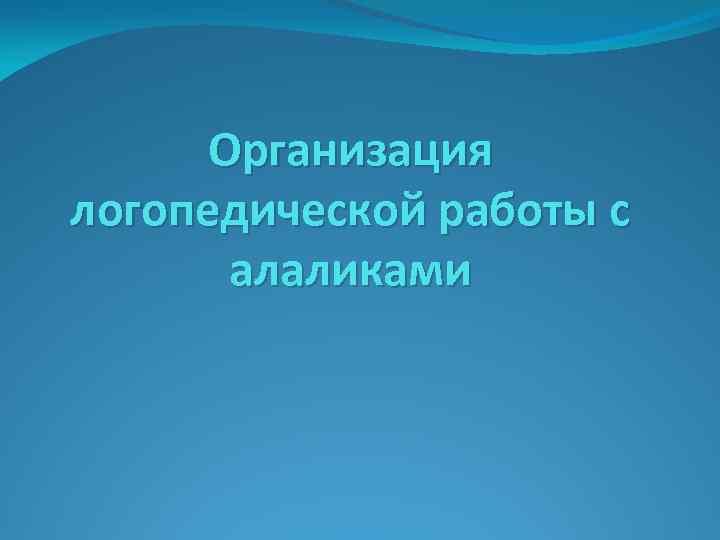 Организация логопедической работы с алаликами